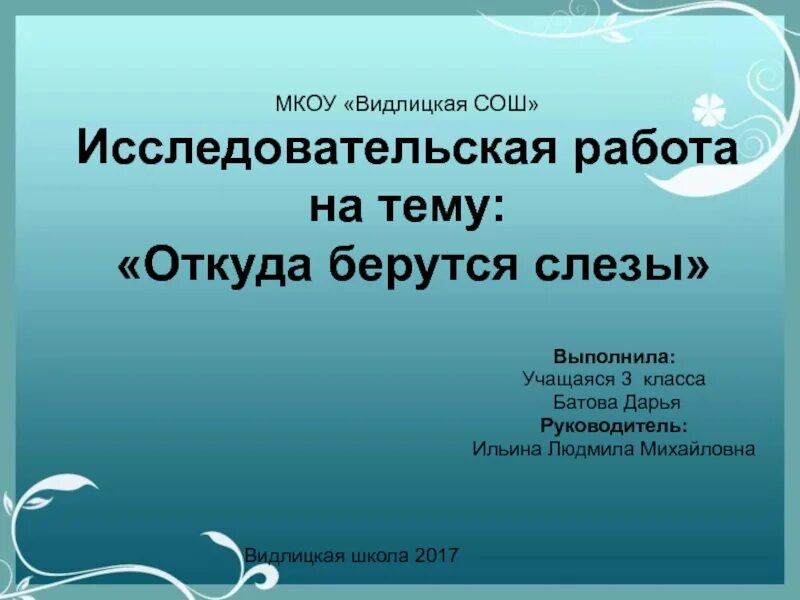 МКОУ «Видлицкая СОШ»

Исследовательская работа на тему: «Откуда берутся слезы»

Выполнила:
Учащаяся 3 класса
Батова Дарья
Руководитель:
Ильина Людмила Михайловна

Видлицкая школа 2017